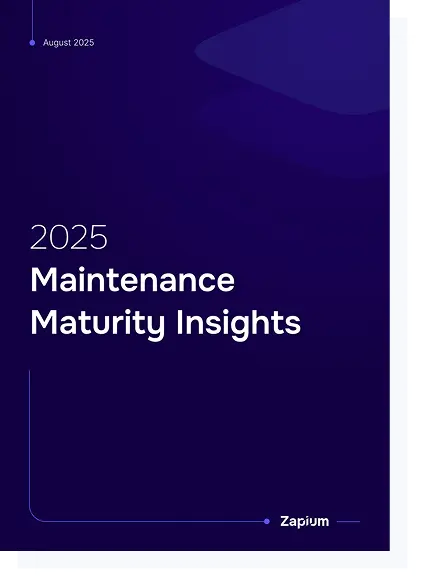 August 2025

2025
Maintenance Maturity Insights

Zapium